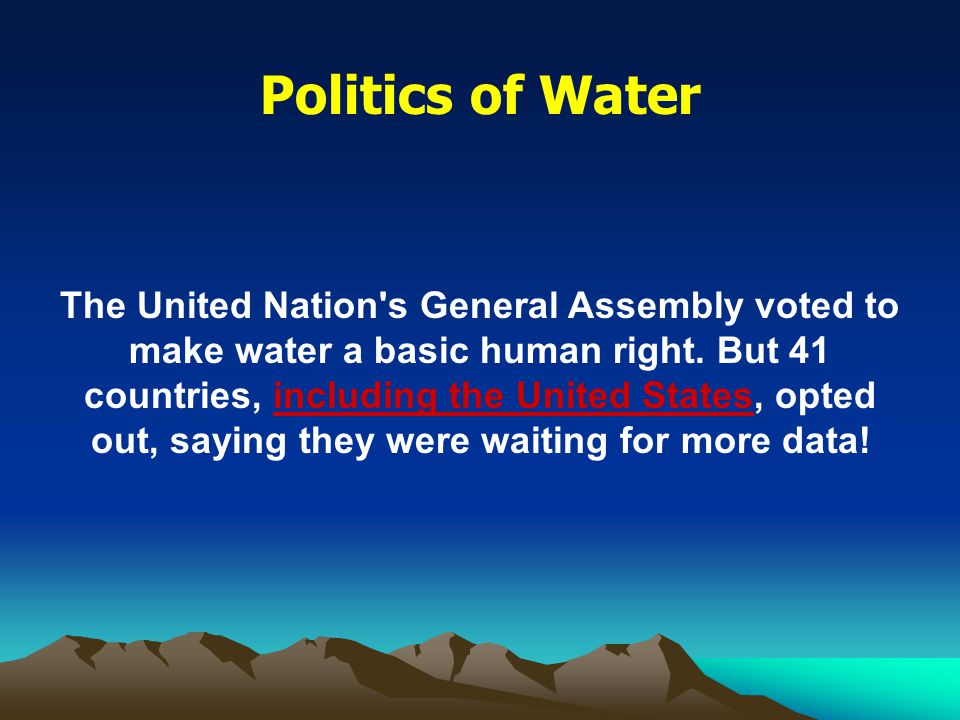 Politics of Water

The United Nation's General Assembly voted to make water a basic human right. But 41 countries, including the United States, opted out, saying they were waiting for more data!